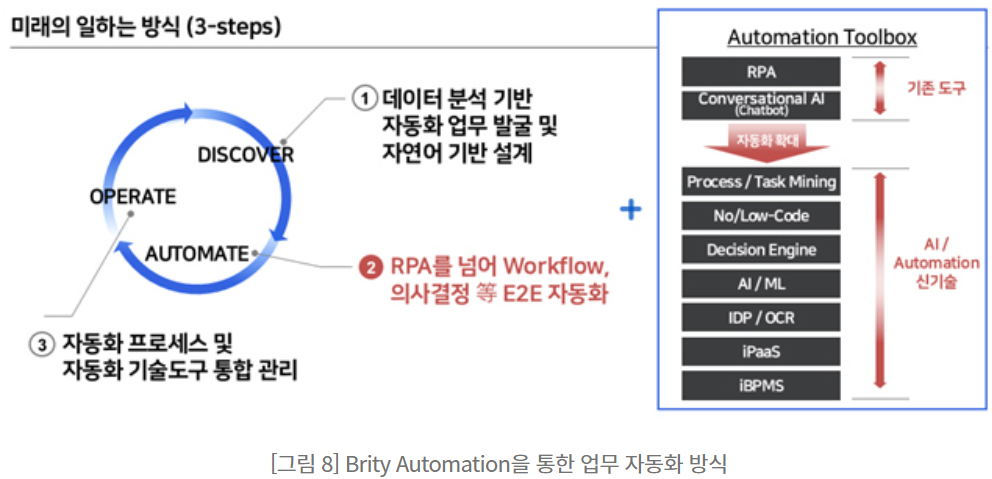 미래의 일하는 방식 (3-steps)

DISCOVER
OPERATE
AUTOMATE

① 데이터 분석 기반 자동화 업무 발굴 및 자연어 기반 설계

② RPA를 넘어 Workflow, 의사결정 等 E2E 자동화

③ 자동화 프로세스 및 자동화 기술도구 통합 관리

+

Automation Toolbox

RPA
Conversational AI (Chatbot)
기존 도구

자동화 확대

Process / Task Mining
No/Low-Code
Decision Engine
AI / ML
IDP / OCR
iPaaS
iBPMS
AI / Automation 신기술

[그림 8] Brity Automation을 통한 업무 자동화 방식